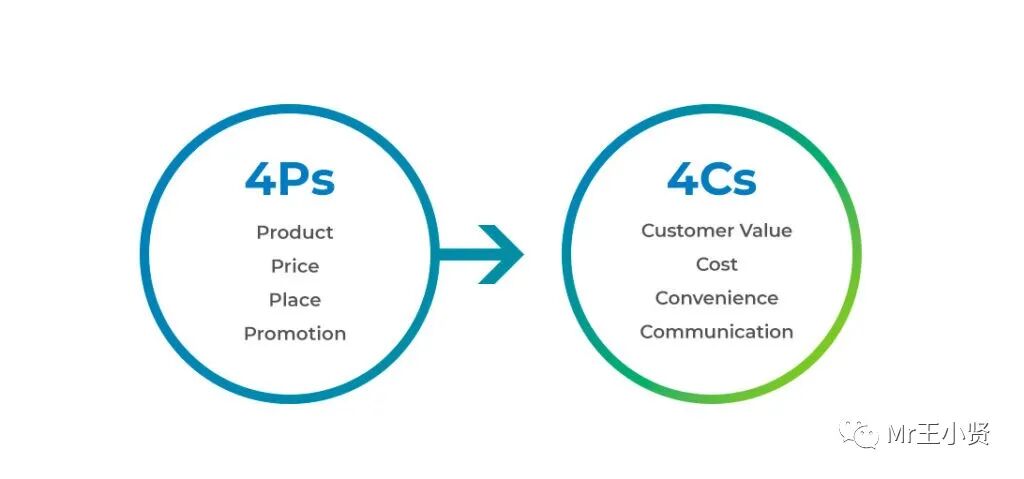 4Ps
Product
Price
Place
Promotion

4Cs
Customer Value
Cost
Convenience
Communication

Mr王小贤